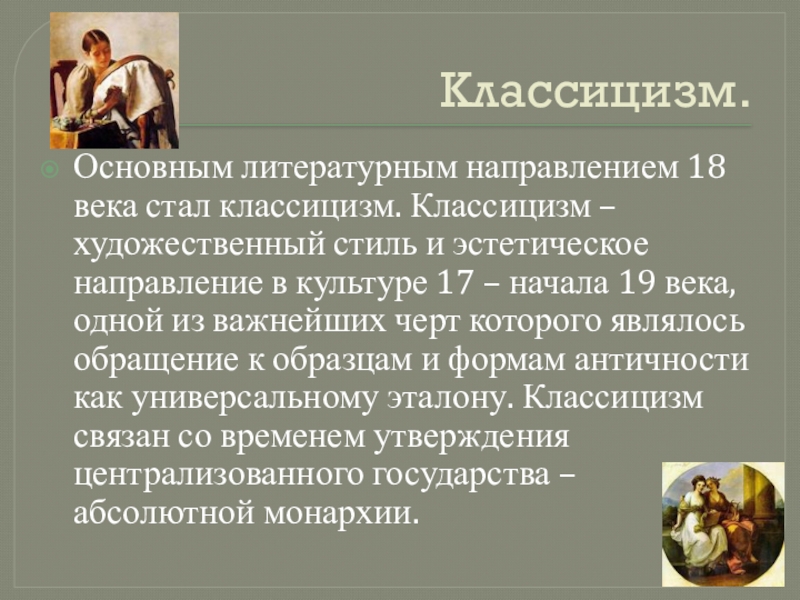 Классицизм.

Основным литературным направлением 18 века стал классицизм. Классицизм – художественный стиль и эстетическое направление в культуре 17 – начала 19 века, одной из важнейших черт которого являлось обращение к образцам и формам античности как универсальному эталону. Классицизм связан со временем утверждения централизованного государства – абсолютной монархии.